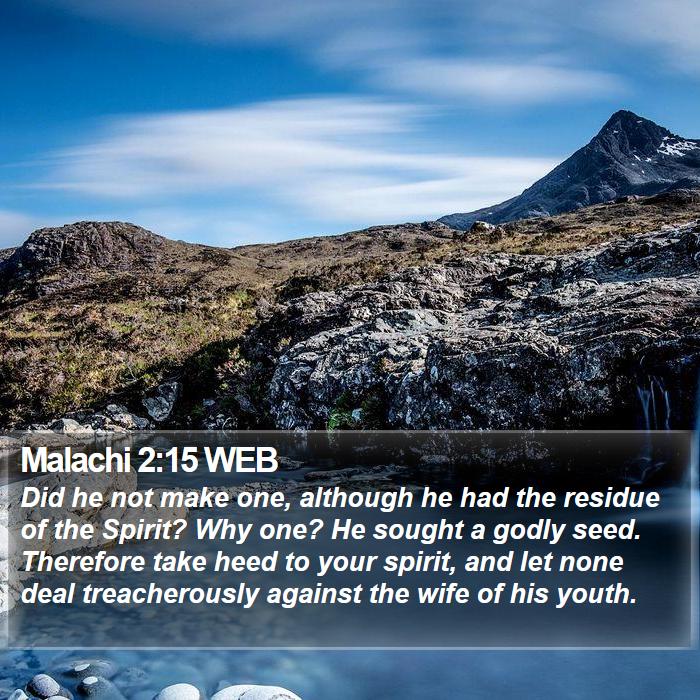 Malachi 2:15 WEB

Did he not make one, although he had the residue of the Spirit? Why one? He sought a godly seed. Therefore take heed to your spirit, and let none deal treacherously against the wife of his youth.